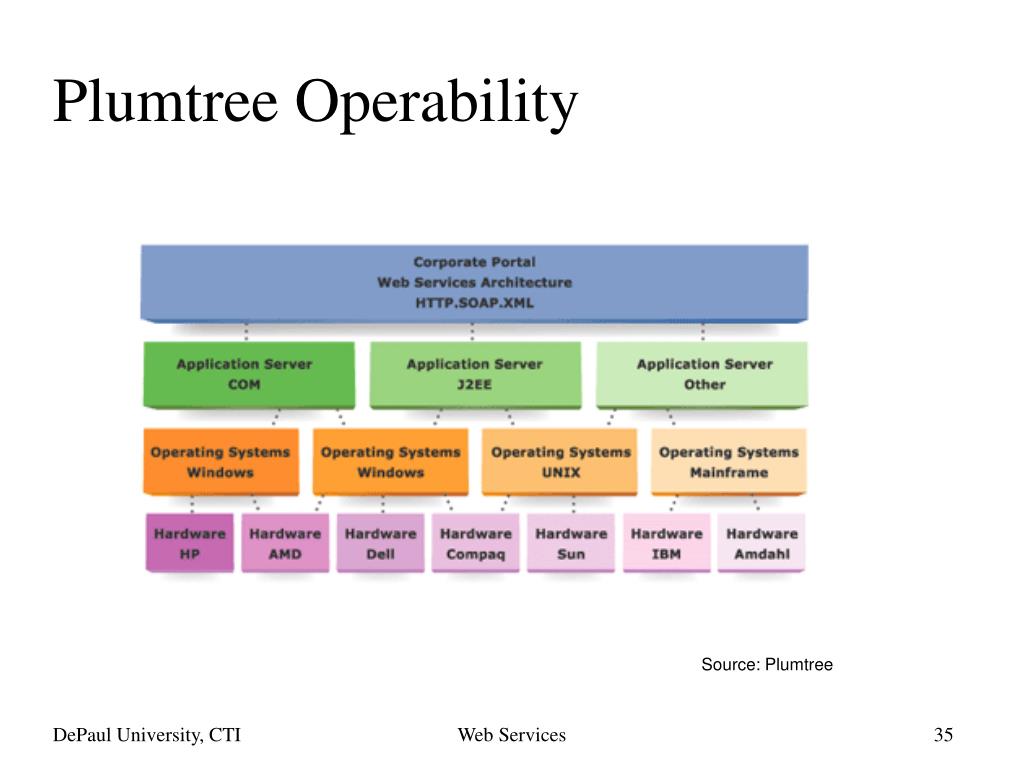 Plumtree Operability

Corporate Portal
Web Services Architecture
HTTP.SOAP.XML

Application Server
COM

Application Server
J2EE

Application Server
Other

Operating Systems
Windows

Operating Systems
Windows

Operating Systems
UNIX

Operating Systems
Mainframe

Hardware
HP

Hardware
AMD

Hardware
Dell

Hardware
Compaq

Hardware
Sun

Hardware
IBM

Hardware
Amdahl

Source: Plumtree

DePaul University, CTI

Web Services

35